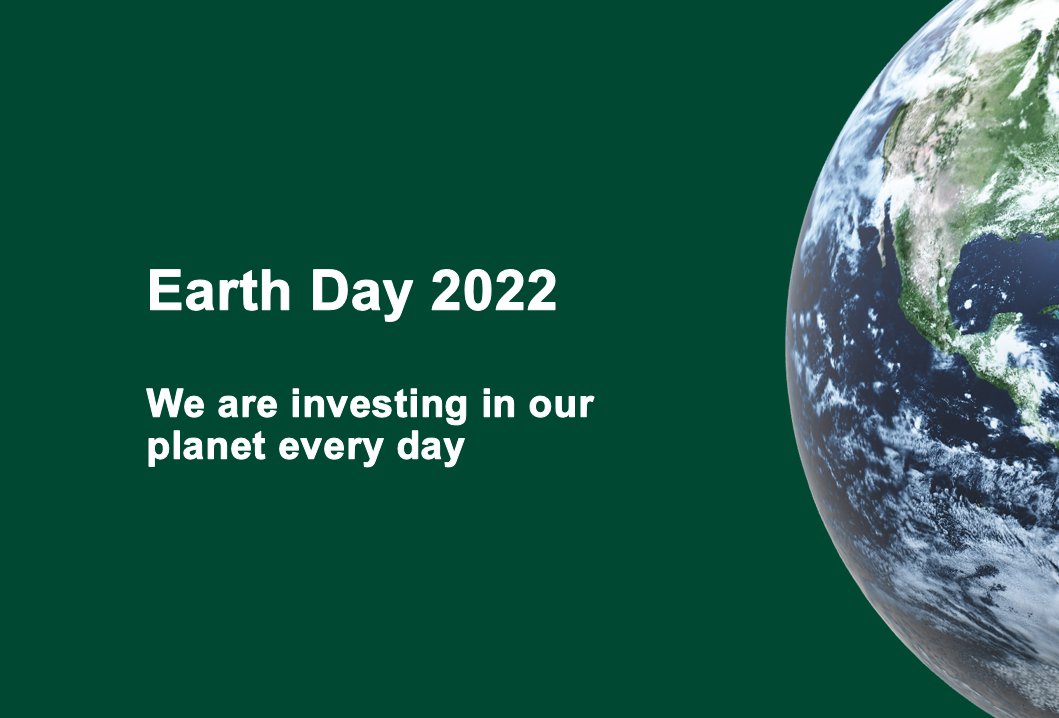 Earth Day 2022

We are investing in our planet every day